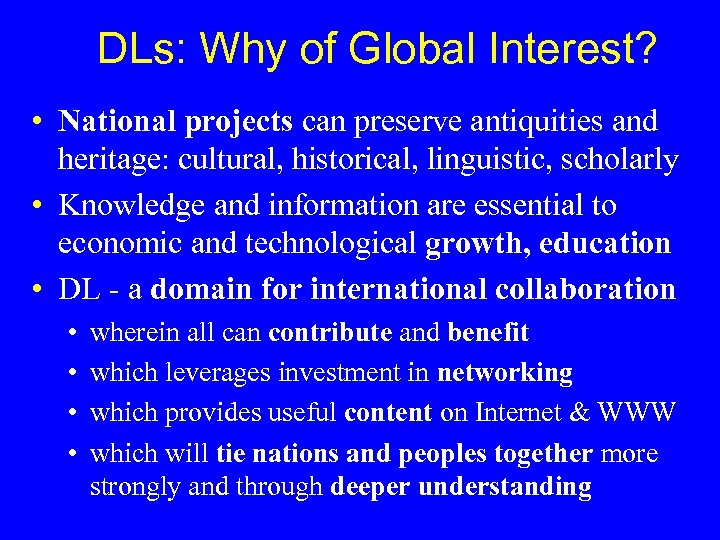 DLs: Why of Global Interest?

• National projects can preserve antiquities and heritage: cultural, historical, linguistic, scholarly
• Knowledge and information are essential to economic and technological growth, education
• DL - a domain for international collaboration
  • wherein all can contribute and benefit
  • which leverages investment in networking
  • which provides useful content on Internet & WWW
  • which will tie nations and peoples together more strongly and through deeper understanding